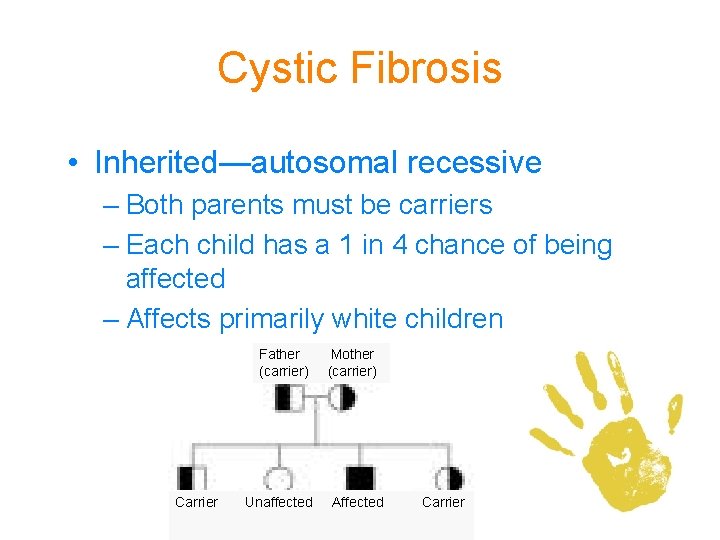 Cystic Fibrosis

• Inherited—autosomal recessive
– Both parents must be carriers
– Each child has a 1 in 4 chance of being affected
– Affects primarily white children

Father (carrier)
Mother (carrier)

Carrier
Unaffected
Affected
Carrier